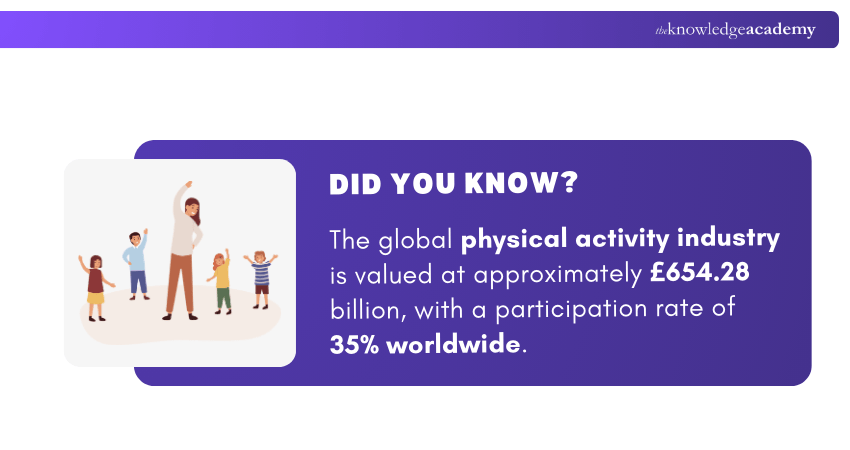 theknowledgeacademy

DID YOU KNOW?

The global physical activity industry is valued at approximately £654.28 billion, with a participation rate of 35% worldwide.